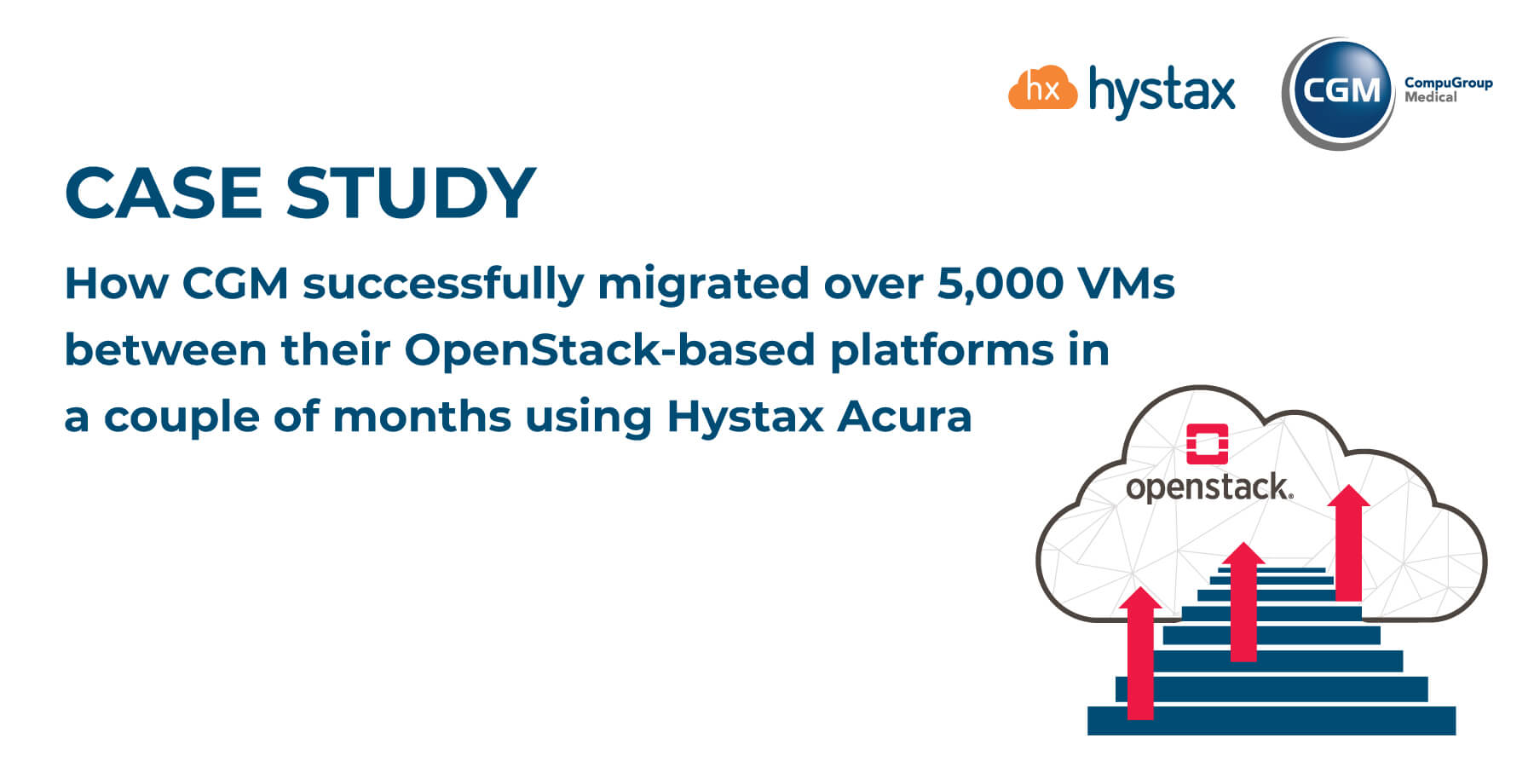 hx hystax

CGM CompuGroup Medical

CASE STUDY

How CGM successfully migrated over 5,000 VMs between their OpenStack-based platforms in a couple of months using Hystax Acura

openstack.